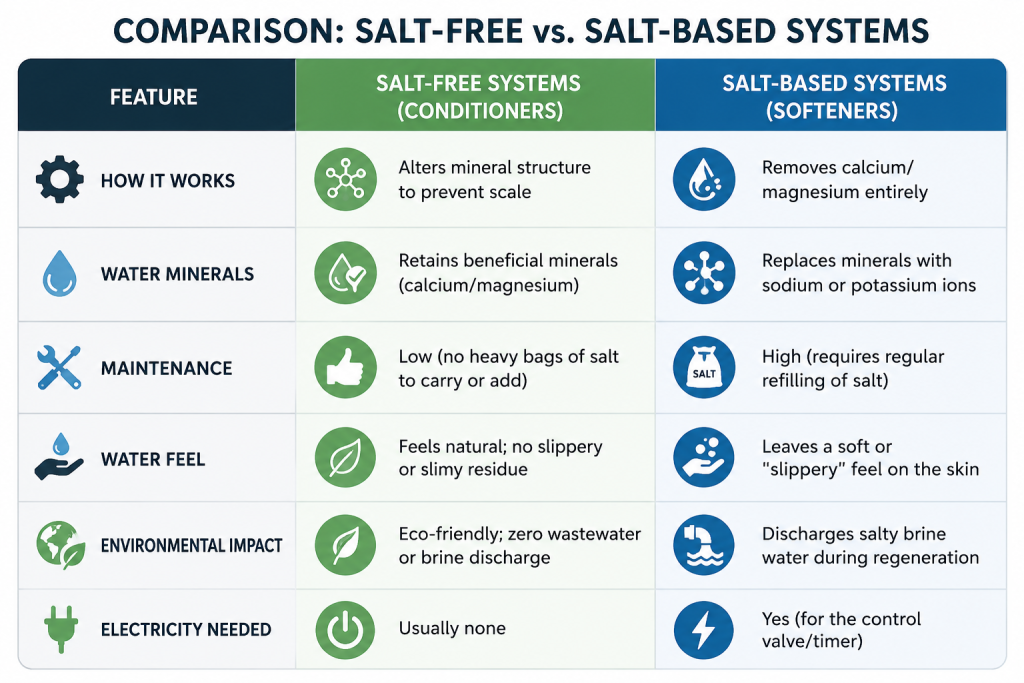 COMPARISON: SALT-FREE vs. SALT-BASED SYSTEMS

| FEATURE | SALT-FREE SYSTEMS (CONDITIONERS) | SALT-BASED SYSTEMS (SOFTENERS) |
|---|---|---|
| HOW IT WORKS | Alters mineral structure to prevent scale | Removes calcium/ magnesium entirely |
| WATER MINERALS | Retains beneficial minerals (calcium/magnesium) | Replaces minerals with sodium or potassium ions |
| MAINTENANCE | Low (no heavy bags of salt to carry or add) | SALT High (requires regular refilling of salt) |
| WATER FEEL | Feels natural; no slippery or slimy residue | Leaves a soft or "slippery" feel on the skin |
| ENVIRONMENTAL IMPACT | Eco-friendly; zero wastewater or brine discharge | Discharges salty brine water during regeneration |
| ELECTRICITY NEEDED | Usually none | Yes (for the control valve/timer) |